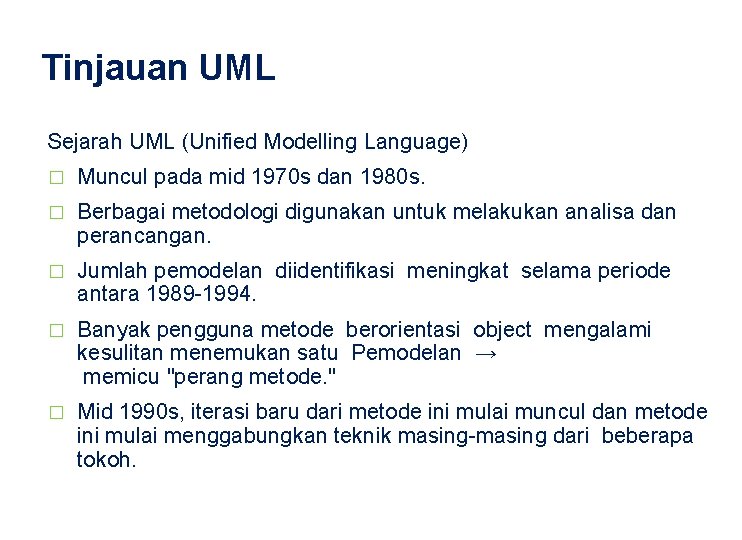 Tinjauan UML

Sejarah UML (Unified Modelling Language)

□ Muncul pada mid 1970s dan 1980s.

□ Berbagai metodologi digunakan untuk melakukan analisa dan perancangan.

□ Jumlah pemodelan diidentifikasi meningkat selama periode antara 1989-1994.

□ Banyak pengguna metode berorientasi object mengalami kesulitan menemukan satu Pemodelan → memicu "perang metode."

□ Mid 1990s, iterasi baru dari metode ini mulai muncul dan metode ini mulai menggabungkan teknik masing-masing dari beberapa tokoh.